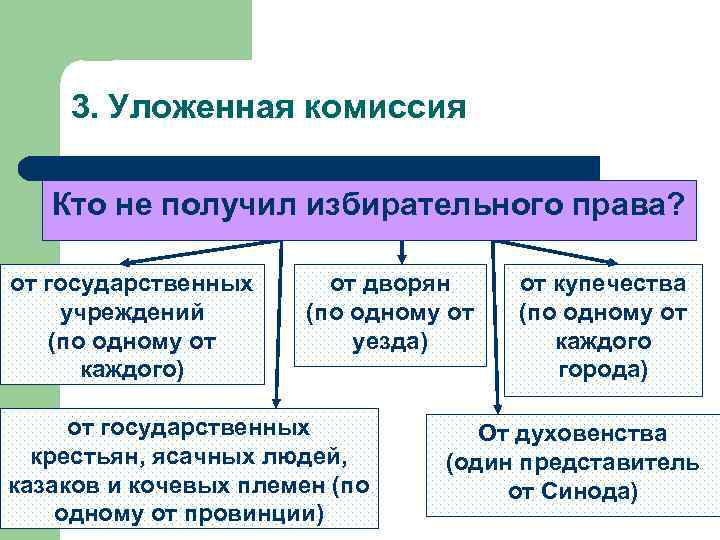 3. Уложенная комиссия

Кто не получил избирательного права?

от государственных учреждений (по одному от каждого)

от дворян (по одному от уезда)

от купечества (по одному от каждого города)

от государственных крестьян, ясачных людей, казаков и кочевых племен (по одному от провинции)

От духовенства (один представитель от Синода)